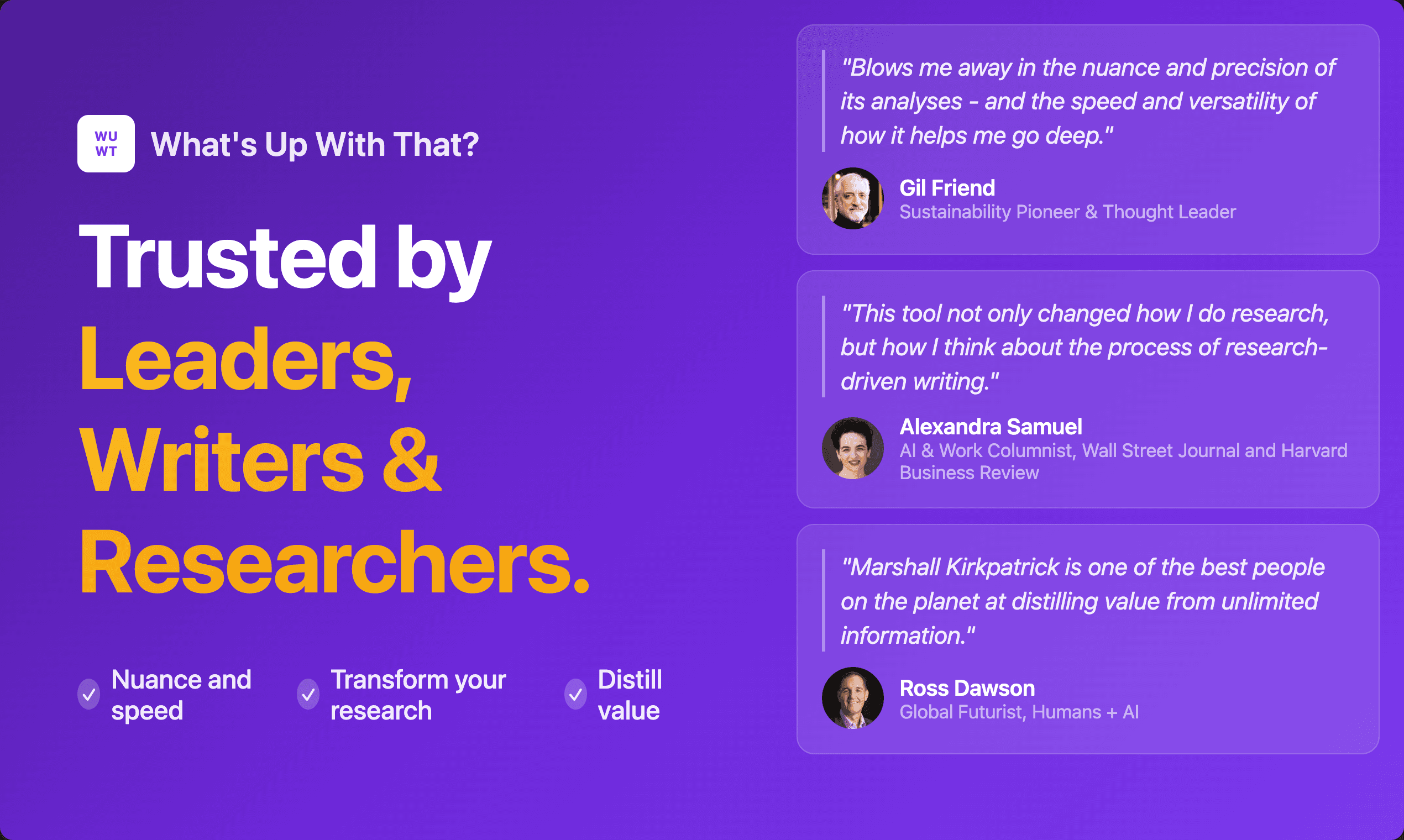 WU
WT

What's Up With That?

Trusted by Leaders, Writers & Researchers.

Nuance and speed

Transform your research

Distill value

"Blows me away in the nuance and precision of its analyses - and the speed and versatility of how it helps me go deep."

Gil Friend
Sustainability Pioneer & Thought Leader

"This tool not only changed how I do research, but how I think about the process of research-driven writing."

Alexandra Samuel
AI & Work Columnist, Wall Street Journal and Harvard Business Review

"Marshall Kirkpatrick is one of the best people on the planet at distilling value from unlimited information."

Ross Dawson
Global Futurist, Humans + AI